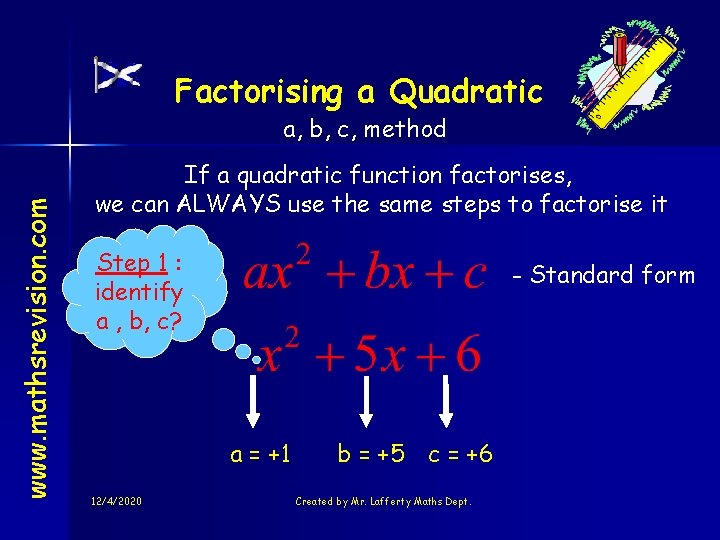 www.mathsrevision.com

Factorising a Quadratic
a, b, c, method

If a quadratic function factorises, we can ALWAYS use the same steps to factorise it

Step 1 : identify a , b, c?

$ax^2 + bx + c$ - Standard form

$x^2 + 5x + 6$

a = +1 b = +5 c = +6

12/4/2020

Created by Mr. Lafferty Maths Dept.